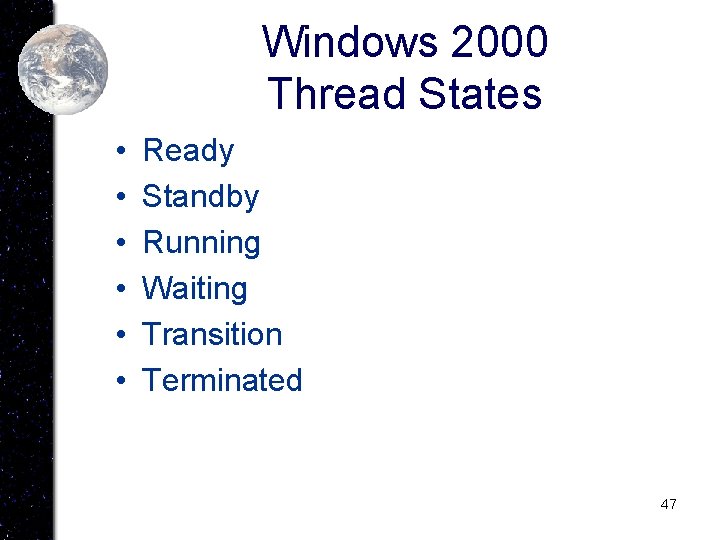 Windows 2000
Thread States

• Ready
• Standby
• Running
• Waiting
• Transition
• Terminated

47